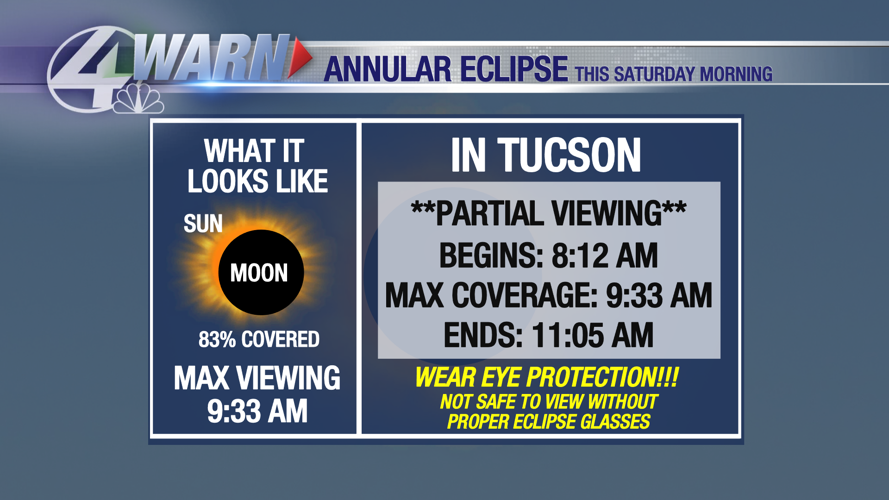 4 WARN ANNULAR ECLIPSE THIS SATURDAY MORNING

WHAT IT LOOKS LIKE

SUN

MOON

83% COVERED

MAX VIEWING 9:33 AM

IN TUCSON

**PARTIAL VIEWING**

BEGINS: 8:12 AM

MAX COVERAGE: 9:33 AM

ENDS: 11:05 AM

WEAR EYE PROTECTION!!!

NOT SAFE TO VIEW WITHOUT PROPER ECLIPSE GLASSES